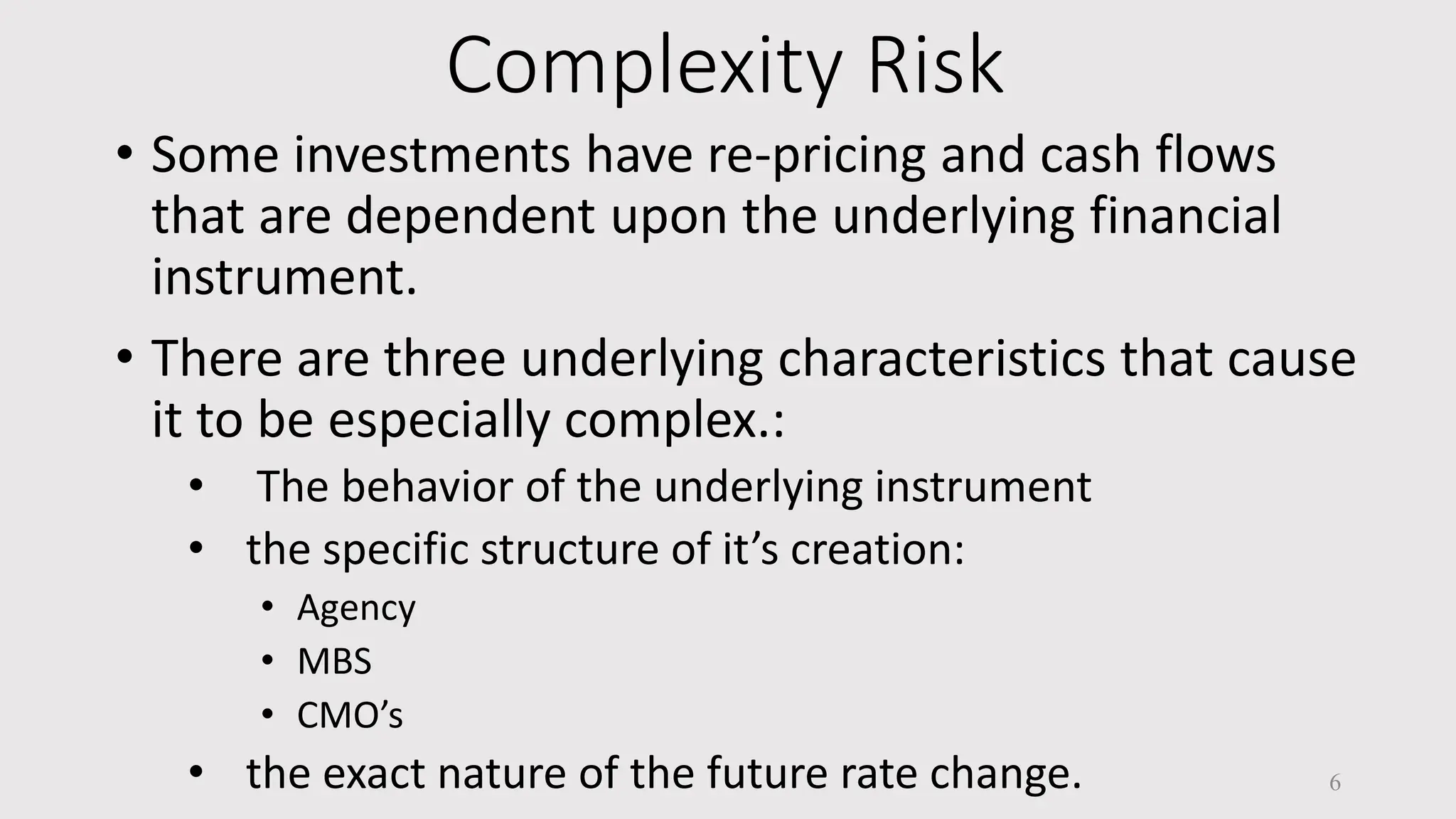 Complexity Risk

• Some investments have re-pricing and cash flows that are dependent upon the underlying financial instrument.

• There are three underlying characteristics that cause it to be especially complex.:

• The behavior of the underlying instrument

• the specific structure of it’s creation:

• Agency

• MBS

• CMO’s

• the exact nature of the future rate change.

6